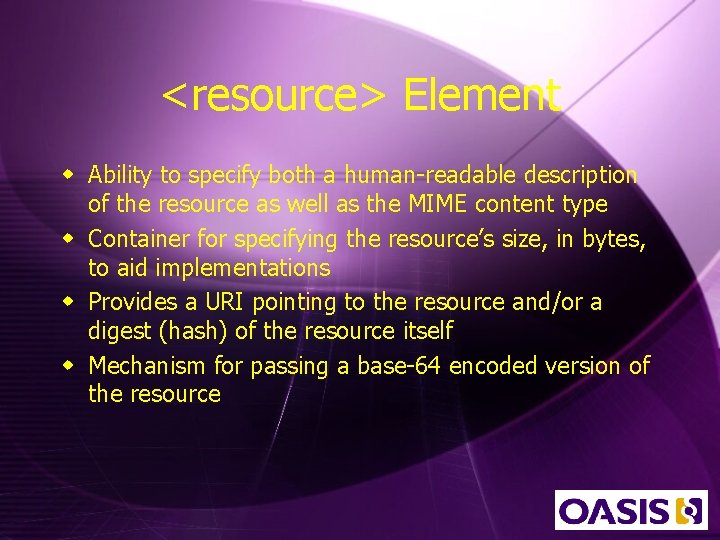 <resource> Element

- Ability to specify both a human-readable description of the resource as well as the MIME content type
- Container for specifying the resource's size, in bytes, to aid implementations
- Provides a URI pointing to the resource and/or a digest (hash) of the resource itself
- Mechanism for passing a base-64 encoded version of the resource

OASIS